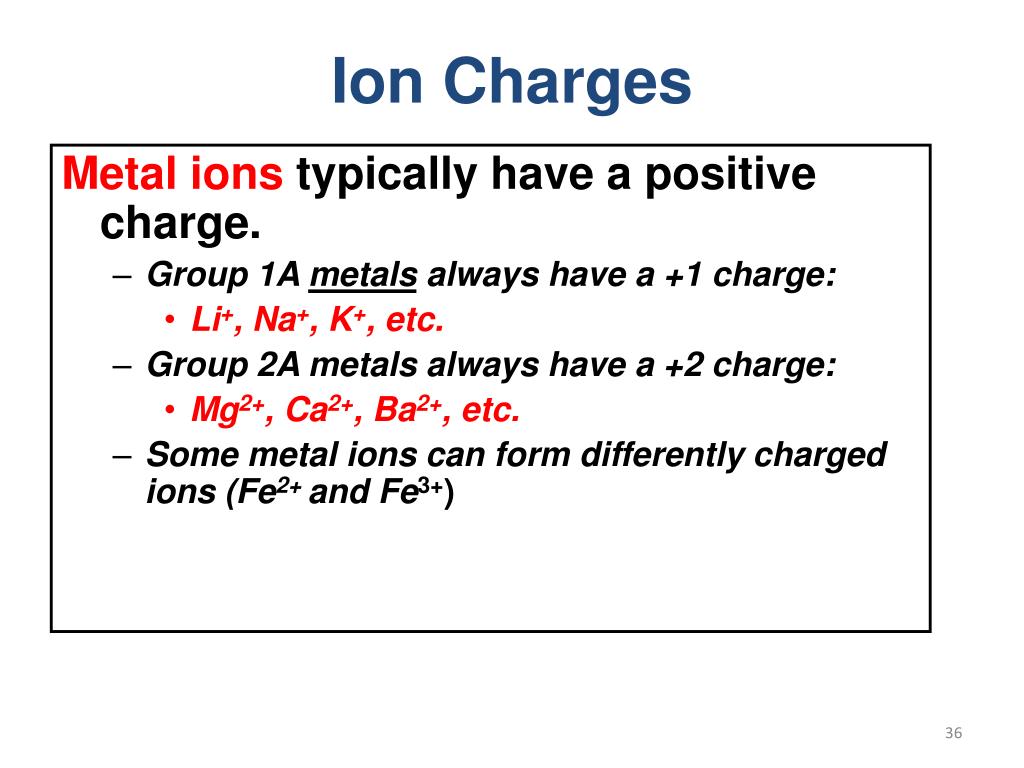 Ion Charges

Metal ions typically have a positive charge.

– Group 1A metals always have a +1 charge:
• $Li^+$, $Na^+$, $K^+$, etc.
– Group 2A metals always have a +2 charge:
• $Mg^{2+}$, $Ca^{2+}$, $Ba^{2+}$, etc.
– Some metal ions can form differently charged ions ($Fe^{2+}$ and $Fe^{3+}$)

36